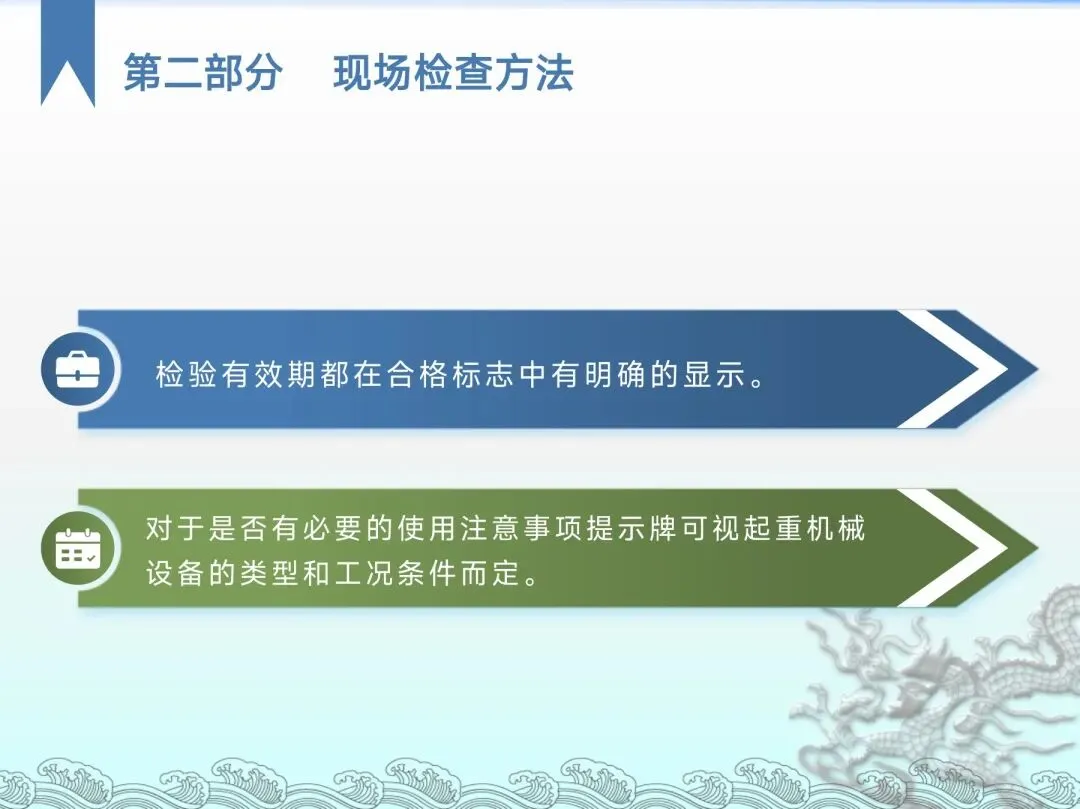 第二部分　现场检查方法

检验有效期都在合格标志中有明确的显示。

对于是否有必要的使用注意事项提示牌可视起重机械设备的类型和工况条件而定。